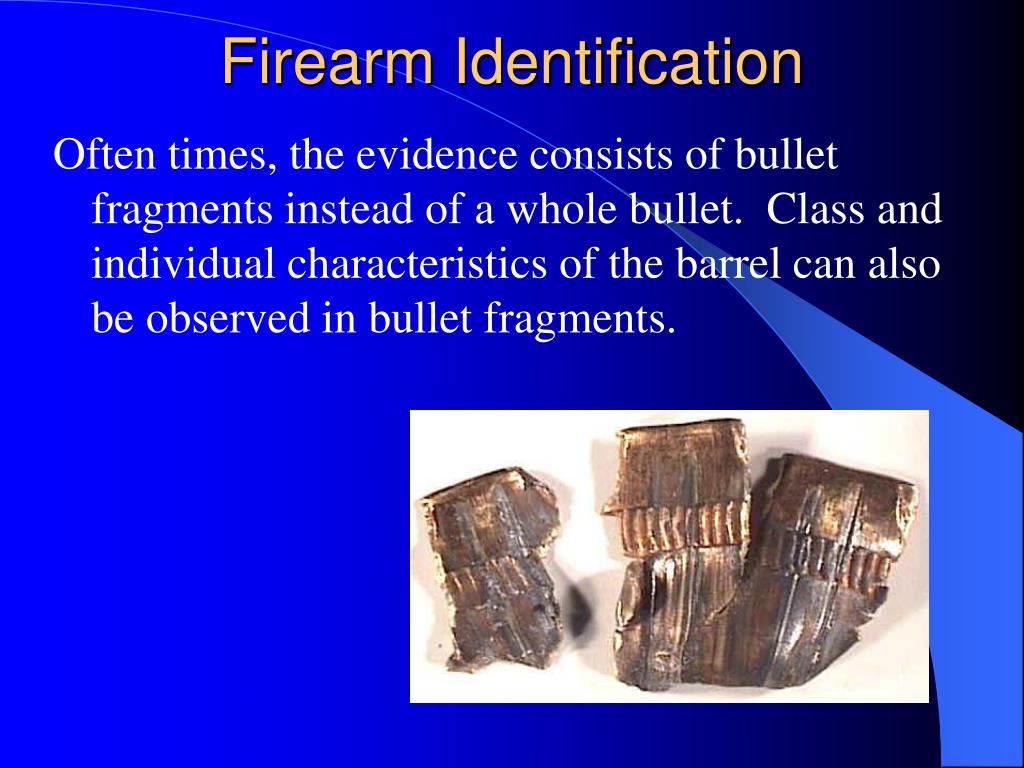 Firearm Identification

Often times, the evidence consists of bullet fragments instead of a whole bullet. Class and individual characteristics of the barrel can also be observed in bullet fragments.